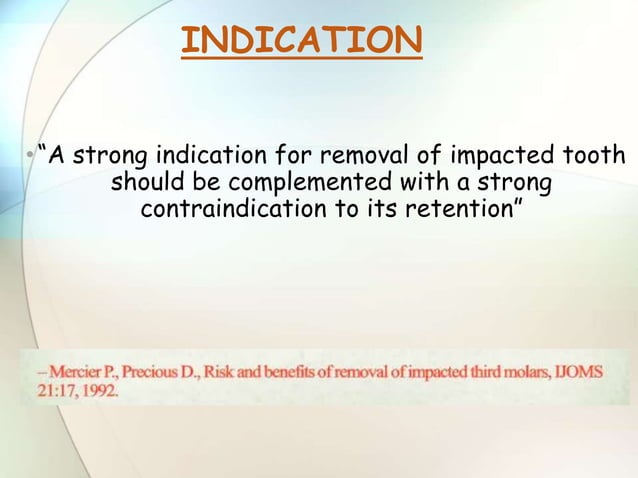 INDICATION

• "A strong indication for removal of impacted tooth should be complemented with a strong contraindication to its retention"

–Mercier P., Precious D., Risk and benefits of removal of impacted third molars, IJOMS 21:17, 1992.